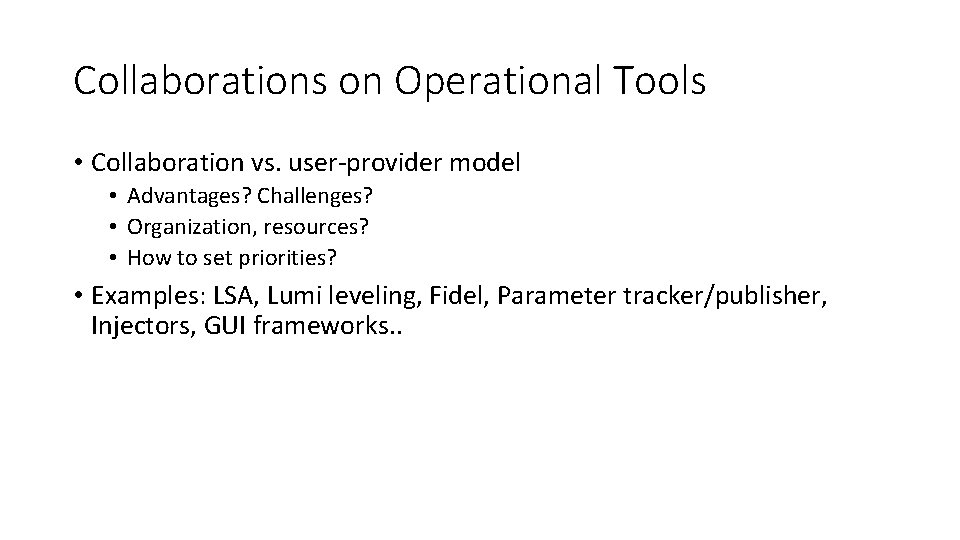 Collaborations on Operational Tools

• Collaboration vs. user-provider model
  • Advantages? Challenges?
  • Organization, resources?
  • How to set priorities?
• Examples: LSA, Lumi leveling, Fidel, Parameter tracker/publisher, Injectors, GUI frameworks..